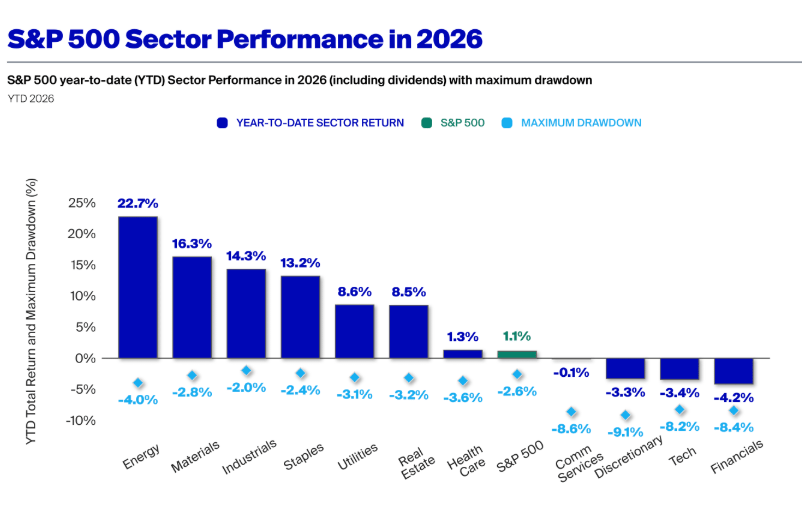 S&P 500 Sector Performance in 2026

S&P 500 year-to-date (YTD) Sector Performance in 2026 (including dividends) with maximum drawdown

YTD 2026

YEAR-TO-DATE SECTOR RETURN S&P 500 MAXIMUM DRAWDOWN

YTD Total Return and Maximum Drawdown (%)

25%
20%
15%
10%
5%
0%
-5%
-10%

22.7%
16.3%
14.3%
13.2%
8.6%
8.5%
1.3%
1.1%
-0.1%
-3.3%
-3.4%
-4.2%

-4.0%
-2.8%
-2.0%
-2.4%
-3.1%
-3.2%
-3.6%
-2.6%
-8.6%
-9.1%
-8.2%
-8.4%

Energy
Materials
Industrials
Staples
Utilities
Real Estate
Health Care
S&P 500
Comm Services
Discretionary
Tech
Financials